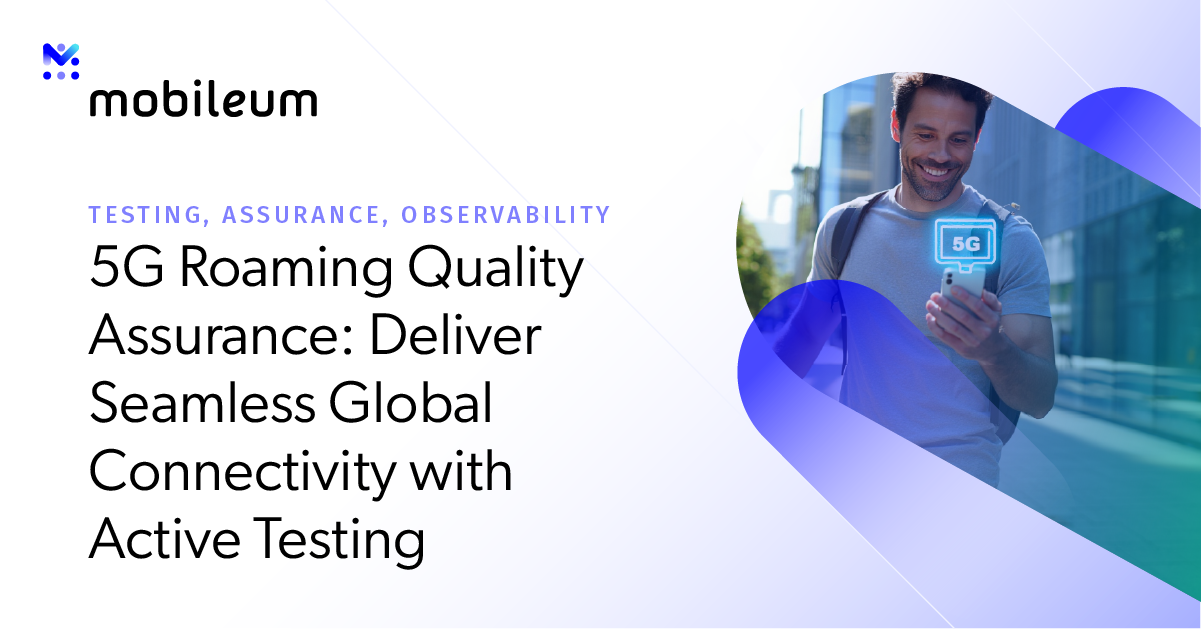 mobileum

TESTING, ASSURANCE, OBSERVABILITY

5G Roaming Quality Assurance: Deliver Seamless Global Connectivity with Active Testing

5G